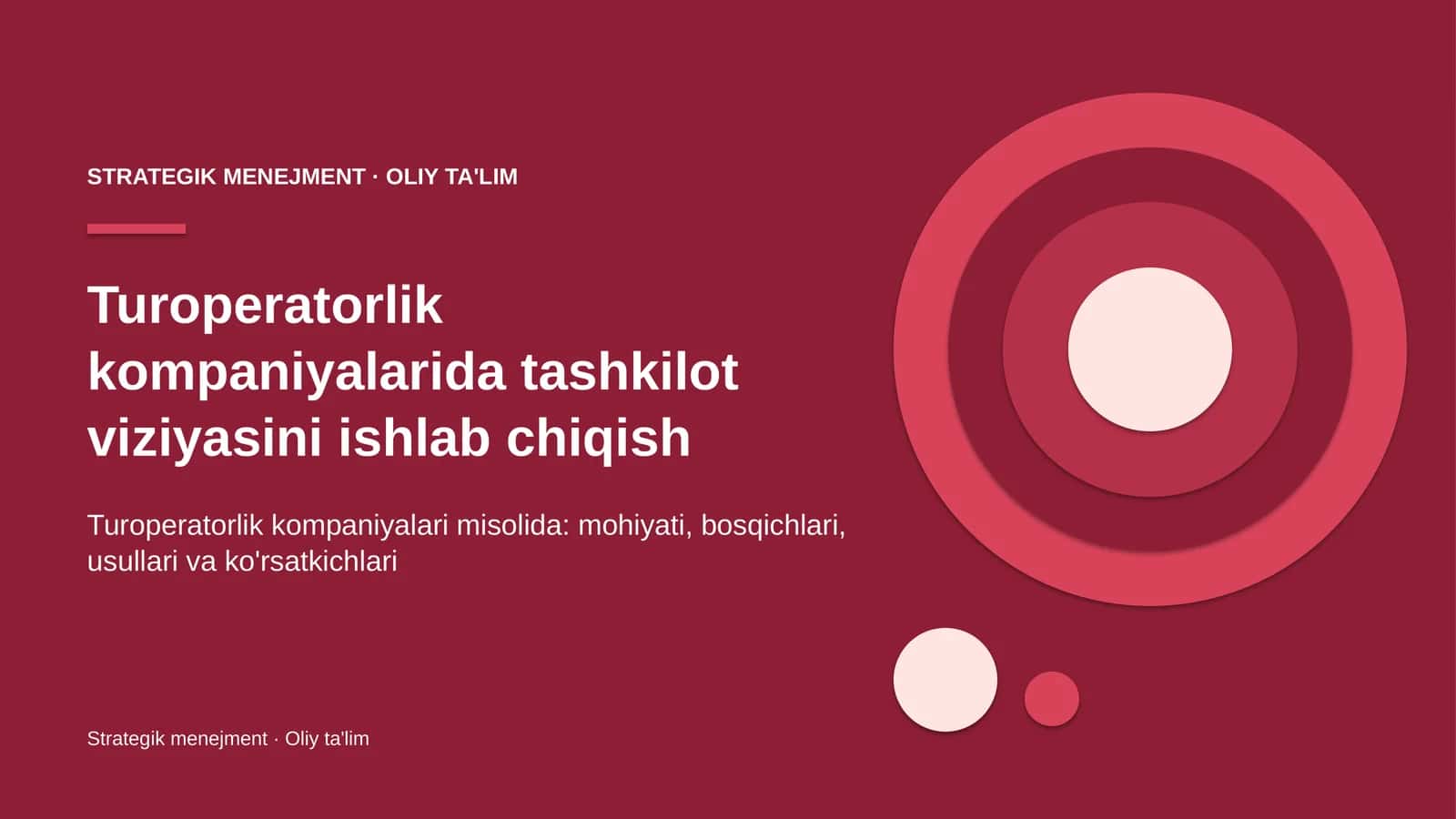 STRATEGIK MENEJMENT · OLIY TA'LIM

Turoperatorlik kompaniyalarida tashkilot viziyasini ishlab chiqish

Turoperatorlik kompaniyalari misolida: mohiyati, bosqichlari, usullari va ko'rsatkichlari

Strategik menejment · Oliy ta'lim